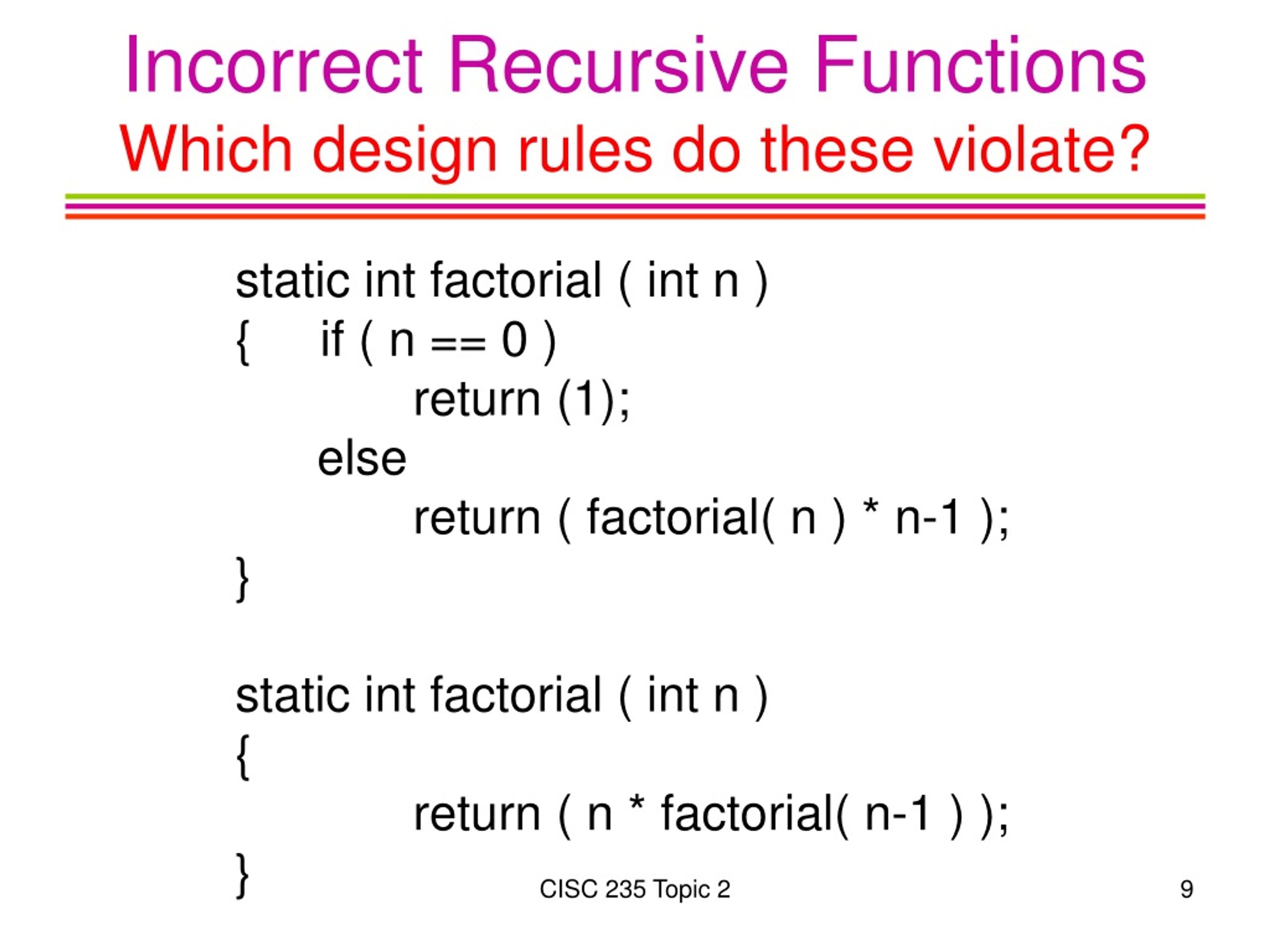 Incorrect Recursive Functions
Which design rules do these violate?

static int factorial ( int n )
{    if ( n == 0 )
          return (1);
     else
          return ( factorial( n ) * n-1 );
}

static int factorial ( int n )
{
          return ( n * factorial( n-1 ) );
}

CISC 235 Topic 2

9